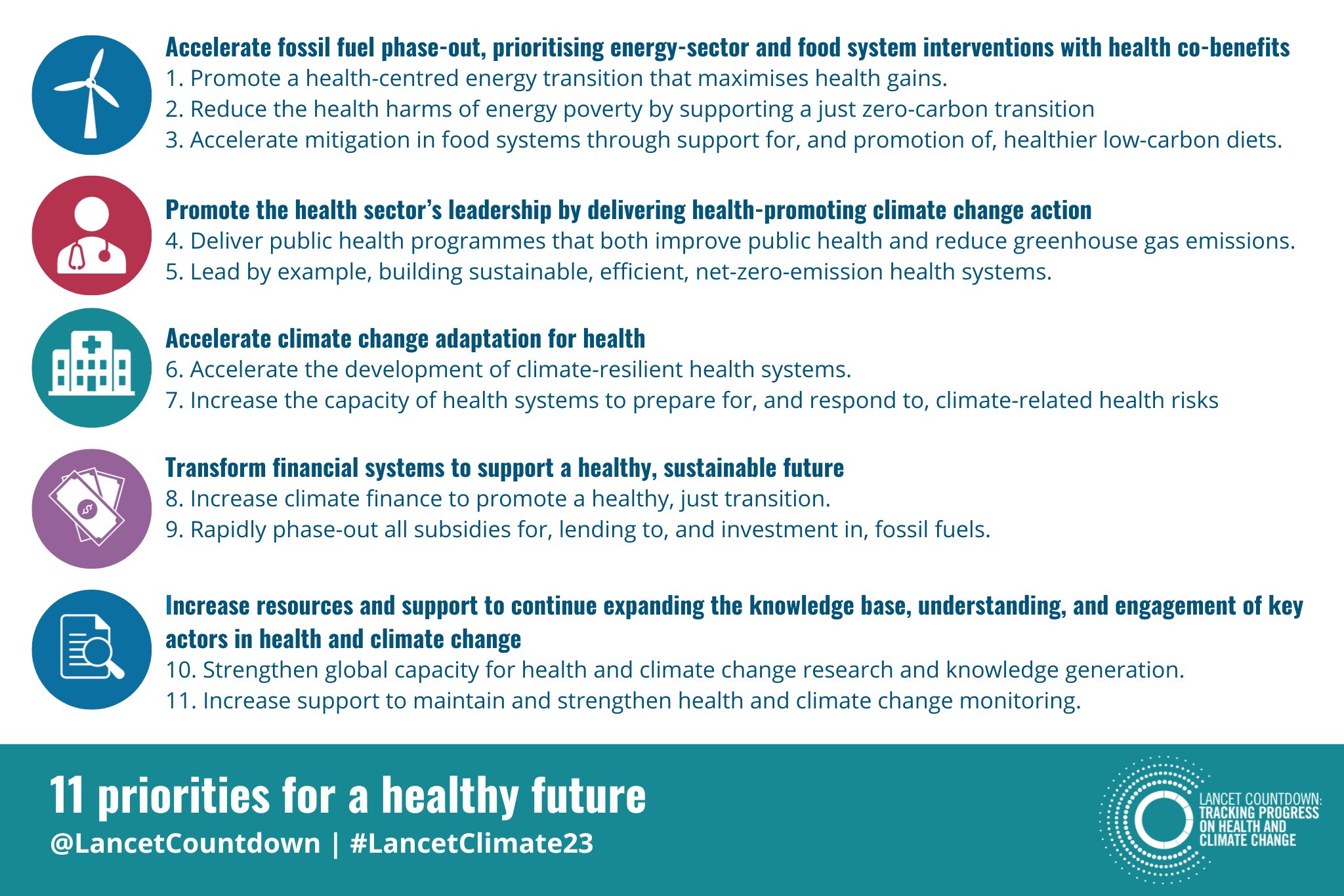 Accelerate fossil fuel phase-out, prioritising energy-sector and food system interventions with health co-benefits
1. Promote a health-centred energy transition that maximises health gains.
2. Reduce the health harms of energy poverty by supporting a just zero-carbon transition
3. Accelerate mitigation in food systems through support for, and promotion of, healthier low-carbon diets.

Promote the health sector's leadership by delivering health-promoting climate change action
4. Deliver public health programmes that both improve public health and reduce greenhouse gas emissions.
5. Lead by example, building sustainable, efficient, net-zero-emission health systems.

Accelerate climate change adaptation for health
6. Accelerate the development of climate-resilient health systems.
7. Increase the capacity of health systems to prepare for, and respond to, climate-related health risks

Transform financial systems to support a healthy, sustainable future
8. Increase climate finance to promote a healthy, just transition.
9. Rapidly phase-out all subsidies for, lending to, and investment in, fossil fuels.

Increase resources and support to continue expanding the knowledge base, understanding, and engagement of key actors in health and climate change
10. Strengthen global capacity for health and climate change research and knowledge generation.
11. Increase support to maintain and strengthen health and climate change monitoring.

11 priorities for a healthy future
@LancetCountdown | #LancetClimate23

LANCET COUNTDOWN: TRACKING PROGRESS ON HEALTH AND CLIMATE CHANGE